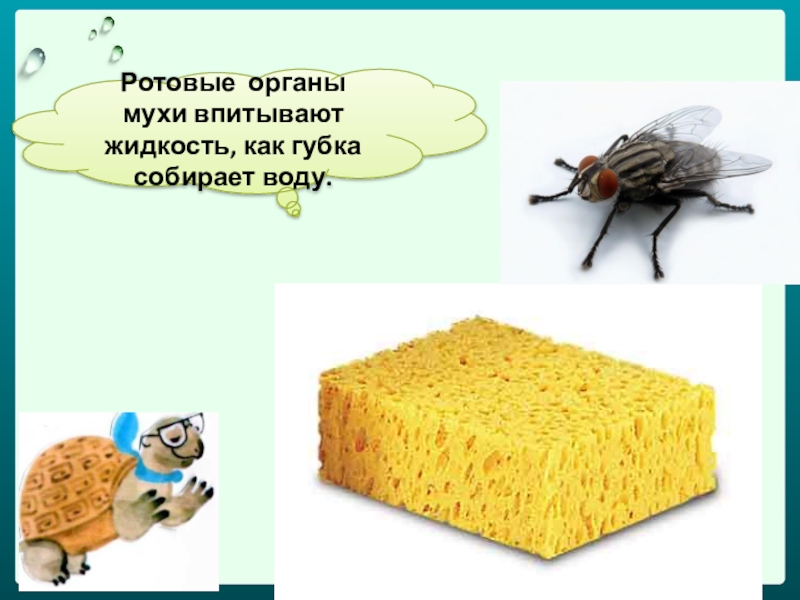 Ротовые органы мухи впитывают жидкость, как губка собирает воду.